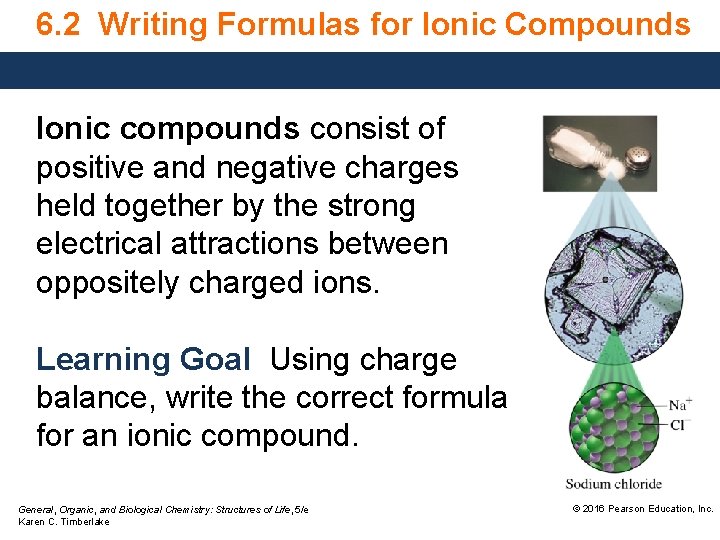 6.2 Writing Formulas for Ionic Compounds

Ionic compounds consist of positive and negative charges held together by the strong electrical attractions between oppositely charged ions.

Learning Goal Using charge balance, write the correct formula for an ionic compound.

$Na^+$
$Cl^-$
Sodium chloride

General, Organic, and Biological Chemistry: Structures of Life, 5/e
Karen C. Timberlake

© 2016 Pearson Education, Inc.